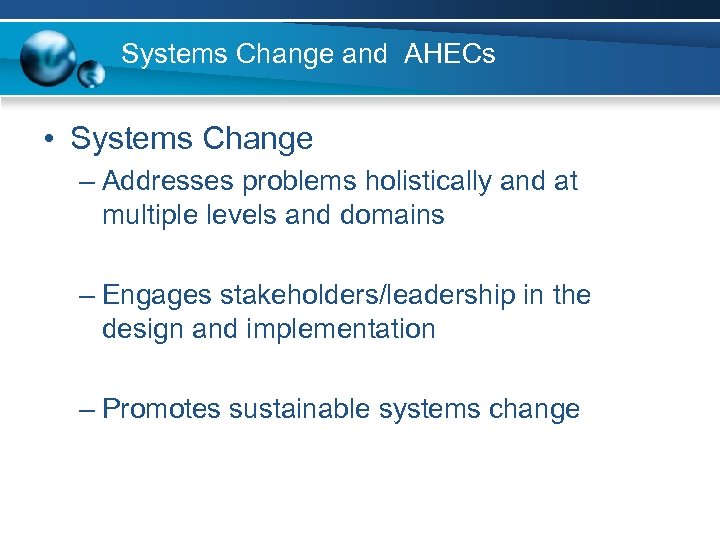 Systems Change and  AHECs

• Systems Change

– Addresses problems holistically and at multiple levels and domains

– Engages stakeholders/leadership in the design and implementation

– Promotes sustainable systems change